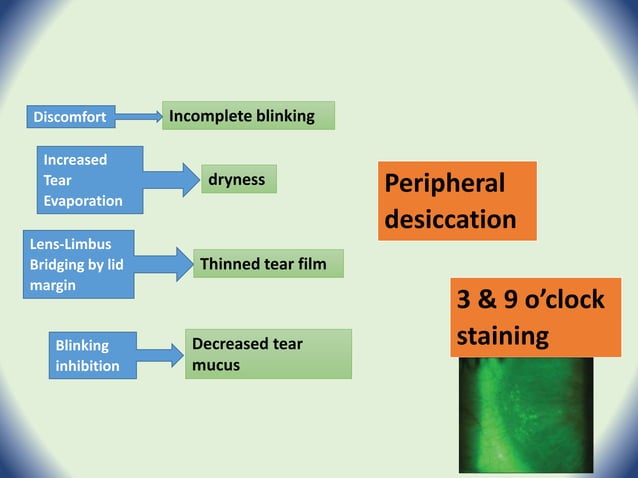 Discomfort

Incomplete blinking

Increased Tear Evaporation

dryness

Lens-Limbus Bridging by lid margin

Thinned tear film

Blinking inhibition

Decreased tear mucus

Peripheral desiccation

3 & 9 o'clock staining